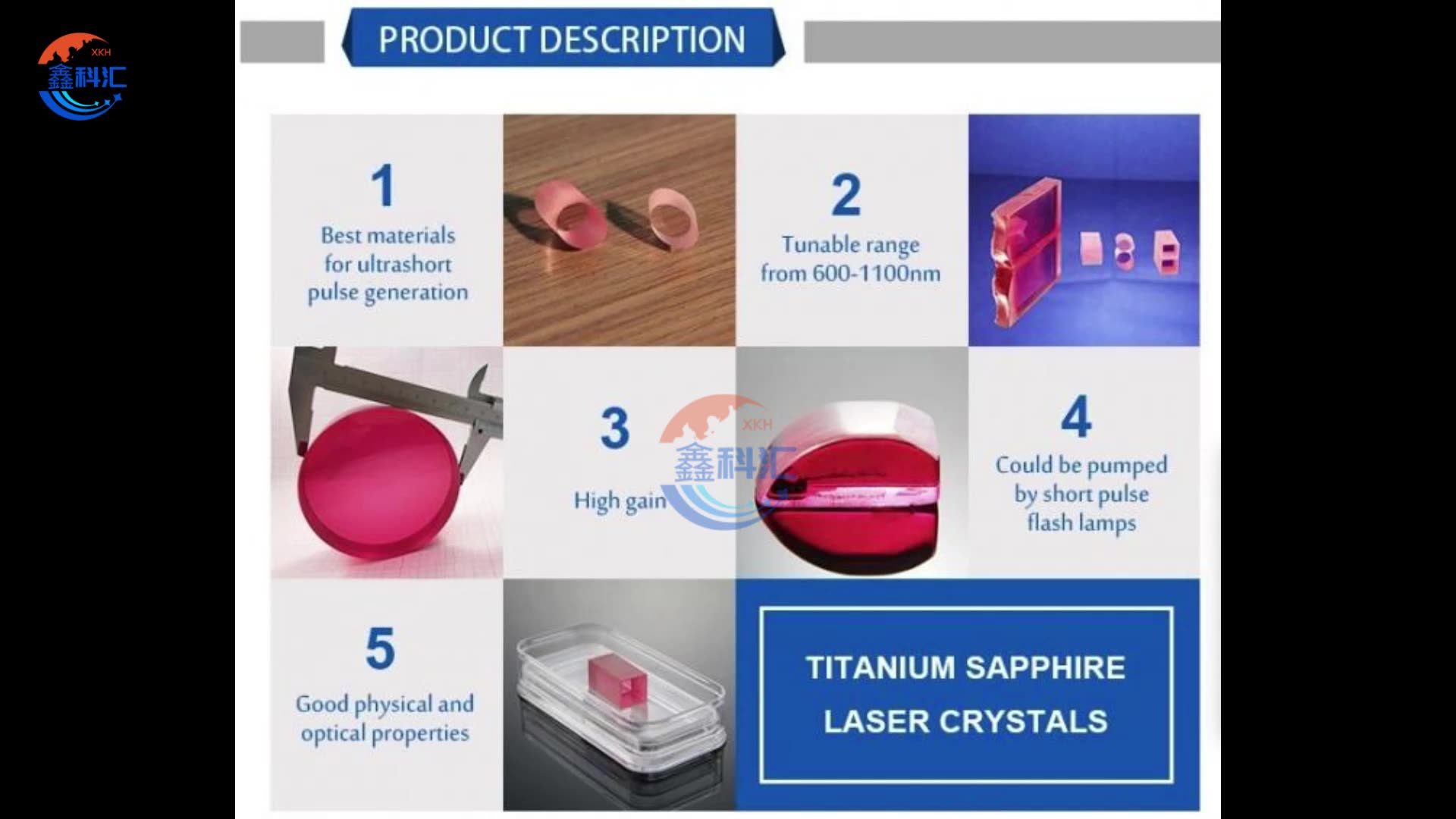 XKH
鑫科汇

PRODUCT DESCRIPTION

1
Best materials for ultrashort pulse generation

2
Tunable range from 600-1100nm

3
High gain

XKH
鑫科汇

4
Could be pumped by short pulse flash lamps

5
Good physical and optical properties

TITANIUM SAPPHIRE LASER CRYSTALS